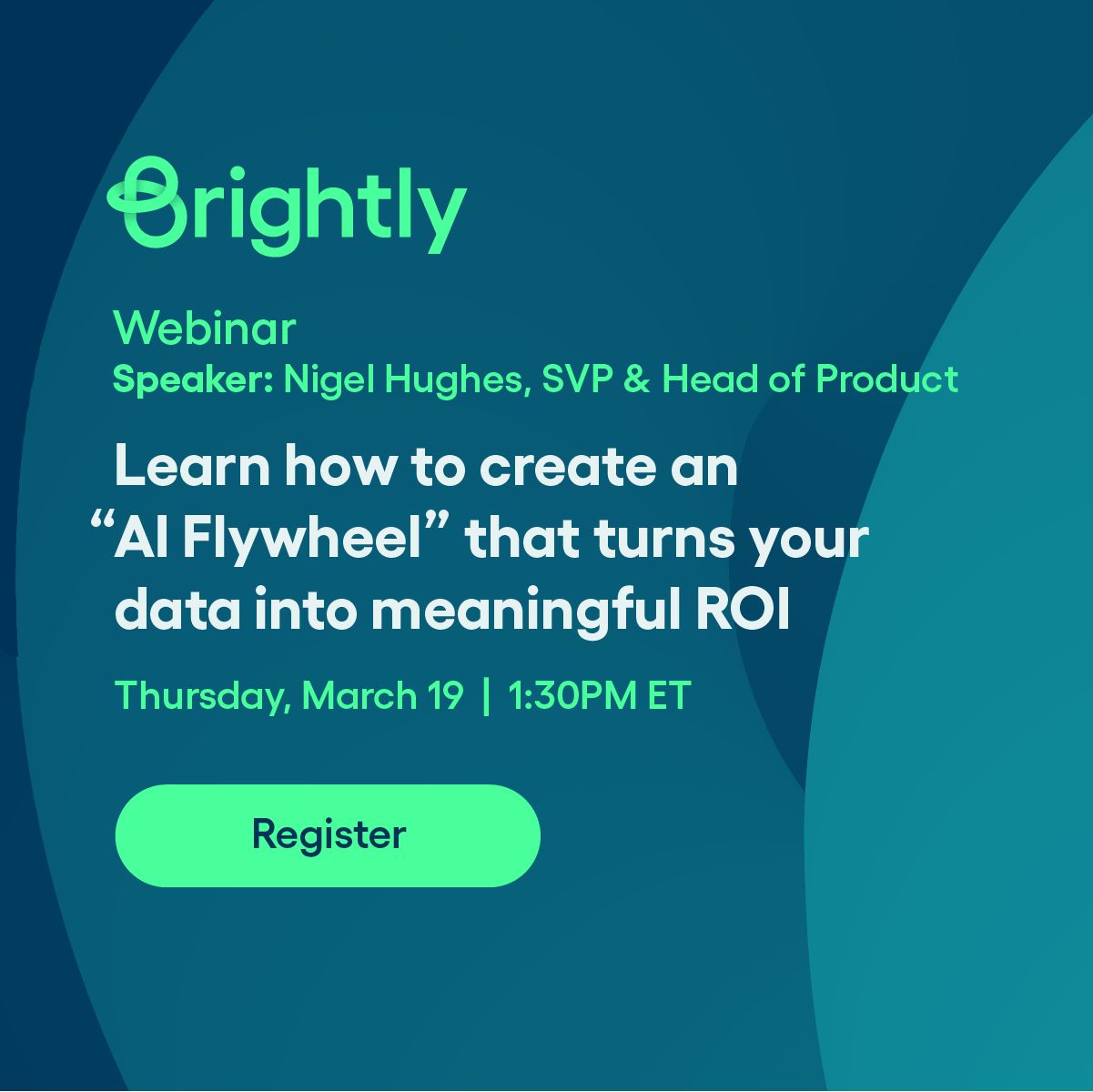 Brightly

Webinar
Speaker: Nigel Hughes, SVP & Head of Product

Learn how to create an "AI Flywheel" that turns your data into meaningful ROI

Thursday, March 19 | 1:30PM ET

Register